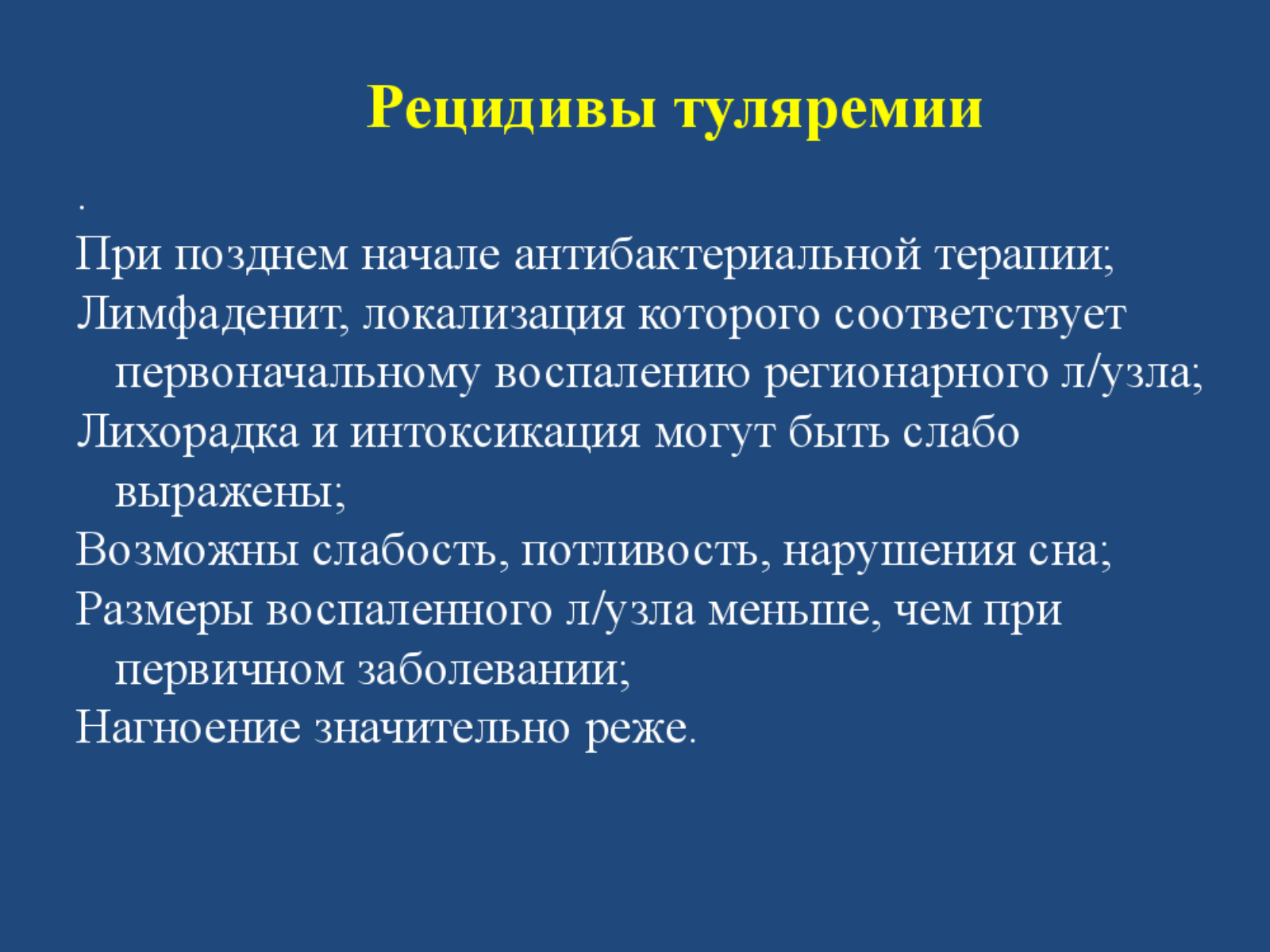 Рецидивы туляремии

.

При позднем начале антибактериальной терапии;

Лимфаденит, локализация которого соответствует первоначальному воспалению регионарного л/узла;

Лихорадка и интоксикация могут быть слабо выражены;

Возможны слабость, потливость, нарушения сна;

Размеры воспаленного л/узла меньше, чем при первичном заболевании;

Нагноение значительно реже.